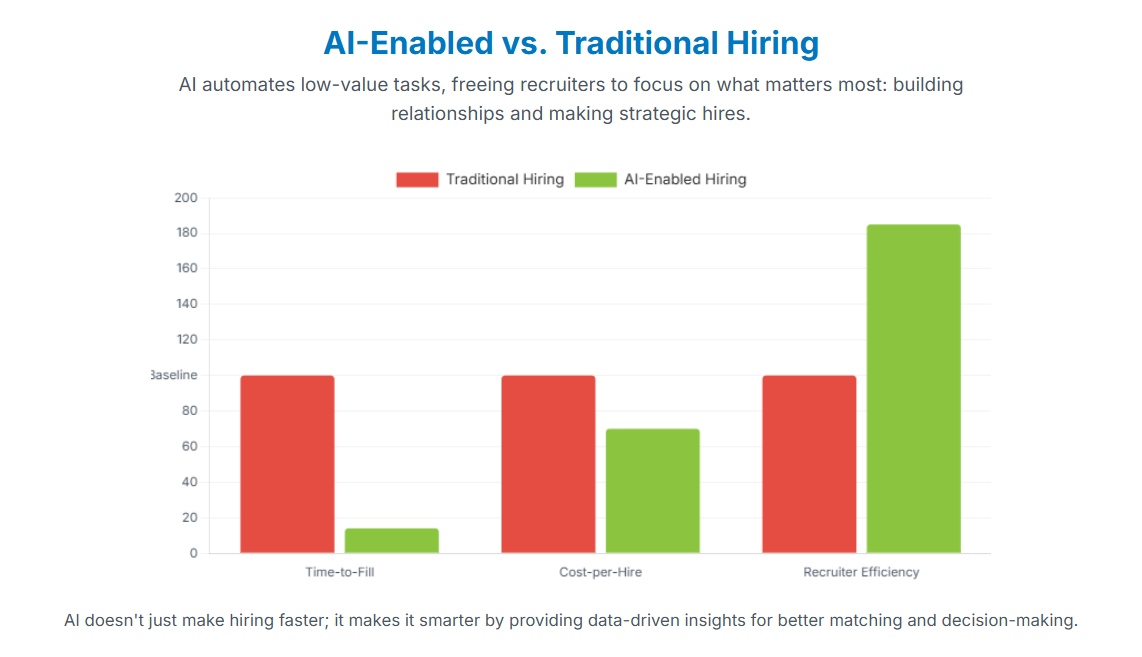 AI-Enabled vs. Traditional Hiring

AI automates low-value tasks, freeing recruiters to focus on what matters most: building relationships and making strategic hires.

Traditional Hiring AI-Enabled Hiring

200
180
160
140
120
Baseline
80
60
40
20
0

Time-to-Fill Cost-per-Hire Recruiter Efficiency

AI doesn't just make hiring faster; it makes it smarter by providing data-driven insights for better matching and decision-making.